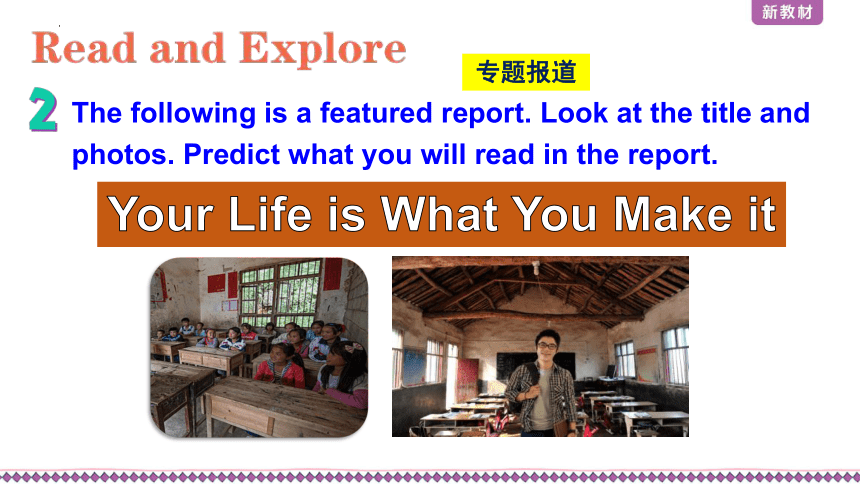 新教材

Read and Explore

专题报道

2 The following is a featured report. Look at the title and photos. Predict what you will read in the report.

Your Life is What You Make it